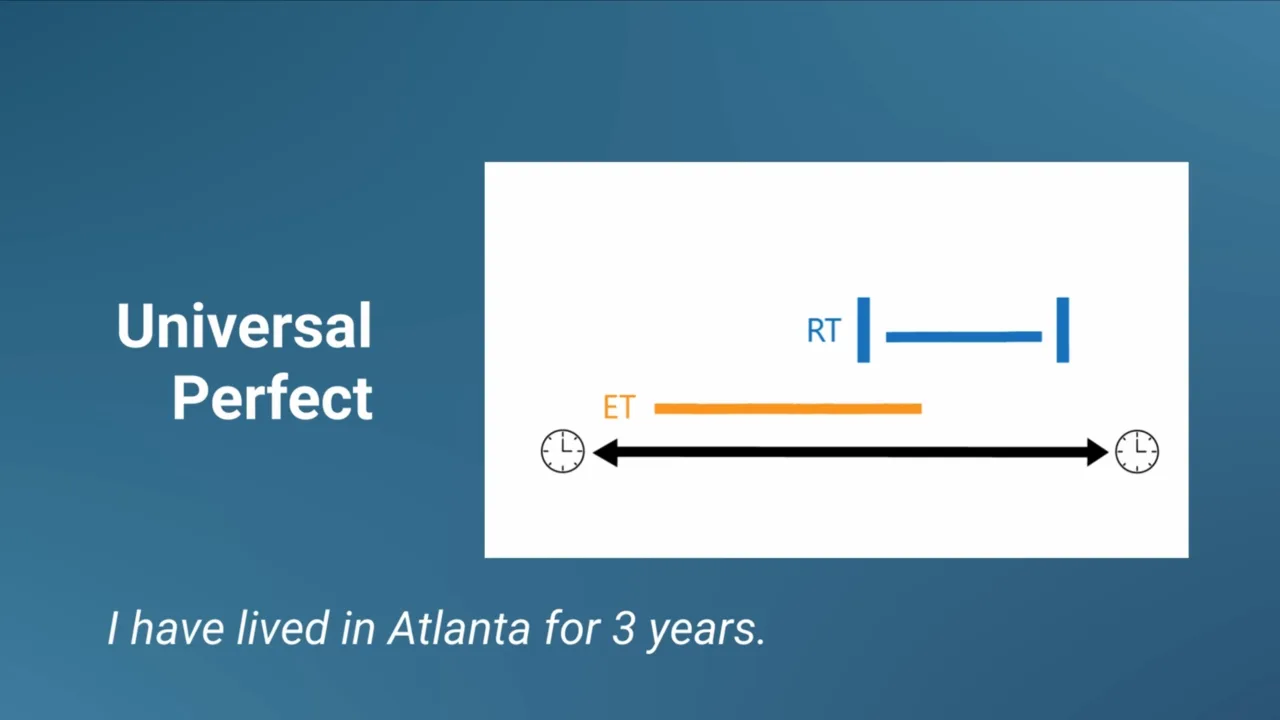 Universal
Perfect

RT

ET

I have lived in Atlanta for 3 years.